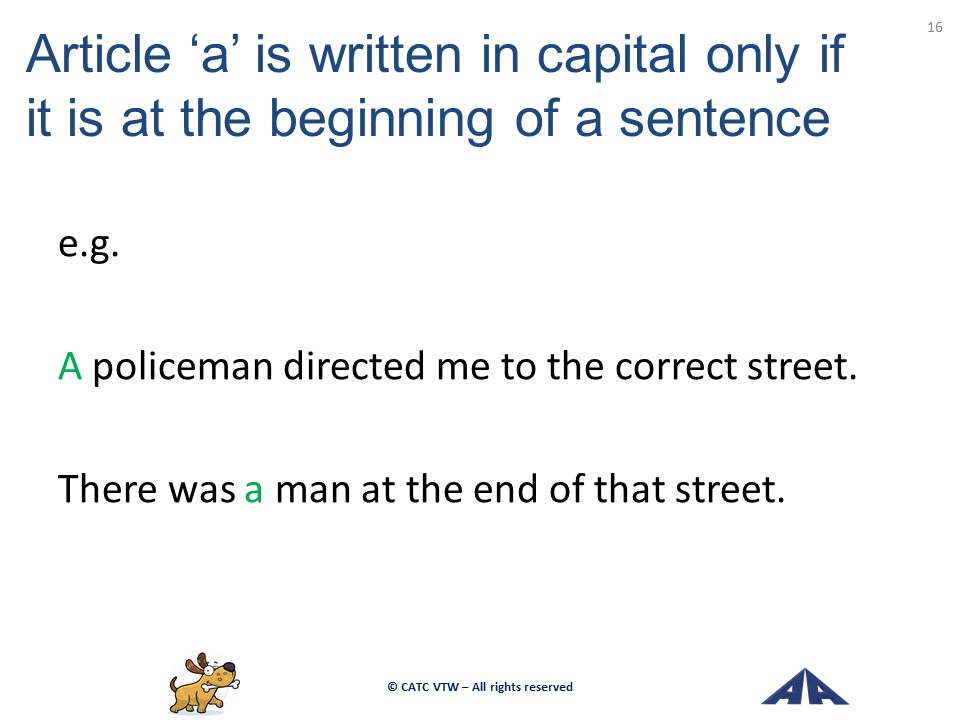 16

Article ‘a’ is written in capital only if it is at the beginning of a sentence

e.g.

A policeman directed me to the correct street.

There was a man at the end of that street.

© CATC VTW – All rights reserved